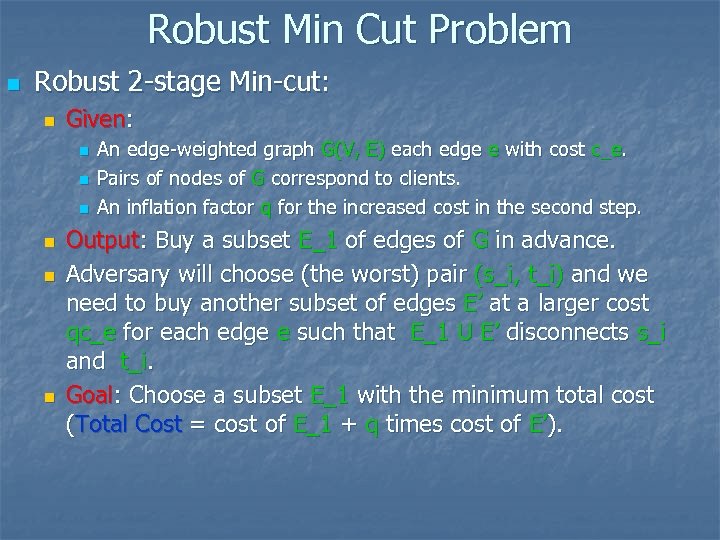 Robust Min Cut Problem

Robust 2-stage Min-cut:

Given:

An edge-weighted graph G(V, E) each edge e with cost c_e.

Pairs of nodes of G correspond to clients.

An inflation factor q for the increased cost in the second step.

Output: Buy a subset E_1 of edges of G in advance.

Adversary will choose (the worst) pair (s_i, t_i) and we need to buy another subset of edges E' at a larger cost qc_e for each edge e such that E_1 U E' disconnects s_i and t_i.

Goal: Choose a subset E_1 with the minimum total cost (Total Cost = cost of E_1 + q times cost of E').